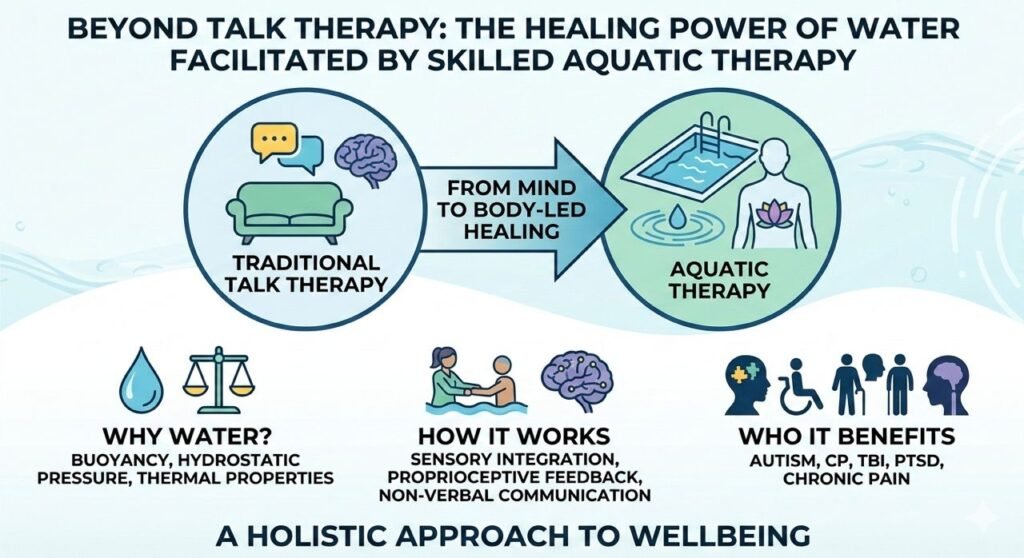 BEYOND TALK THERAPY: THE HEALING POWER OF WATER FACILITATED BY SKILLED AQUATIC THERAPY

TRADITIONAL TALK THERAPY

FROM MIND TO BODY-LED HEALING

AQUATIC THERAPY

WHY WATER?
BUOYANCY, HYDROSTATIC PRESSURE, THERMAL PROPERTIES

HOW IT WORKS
SENSORY INTEGRATION, PROPRIOCEPTIVE FEEDBACK, NON-VERBAL COMMUNICATION

WHO IT BENEFITS
AUTISM, CP, TBI, PTSD, CHRONIC PAIN

A HOLISTIC APPROACH TO WELLBEING